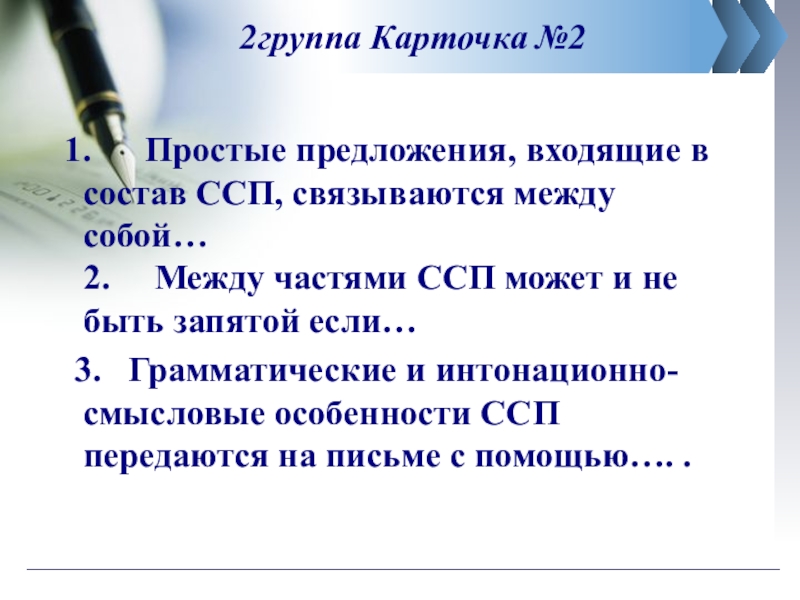 2группа Карточка №2

1. Простые предложения, входящие в состав ССП, связываются между собой…

2. Между частями ССП может и не быть запятой если…

3. Грамматические и интонационно-смысловые особенности ССП передаются на письме с помощью…. .